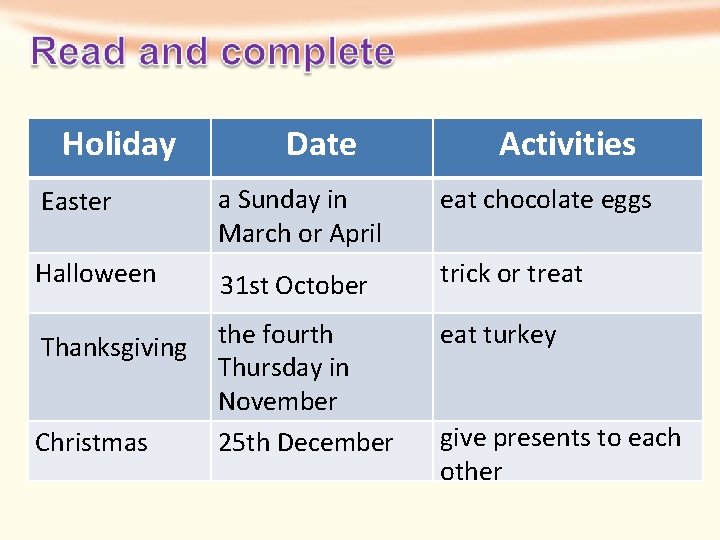 Read and complete

| Holiday | Date | Activities |
|---|---|---|
| Easter | a Sunday in March or April | eat chocolate eggs |
| Halloween | 31st October | trick or treat |
| Thanksgiving | the fourth Thursday in November | eat turkey |
| Christmas | 25th December | give presents to each other |